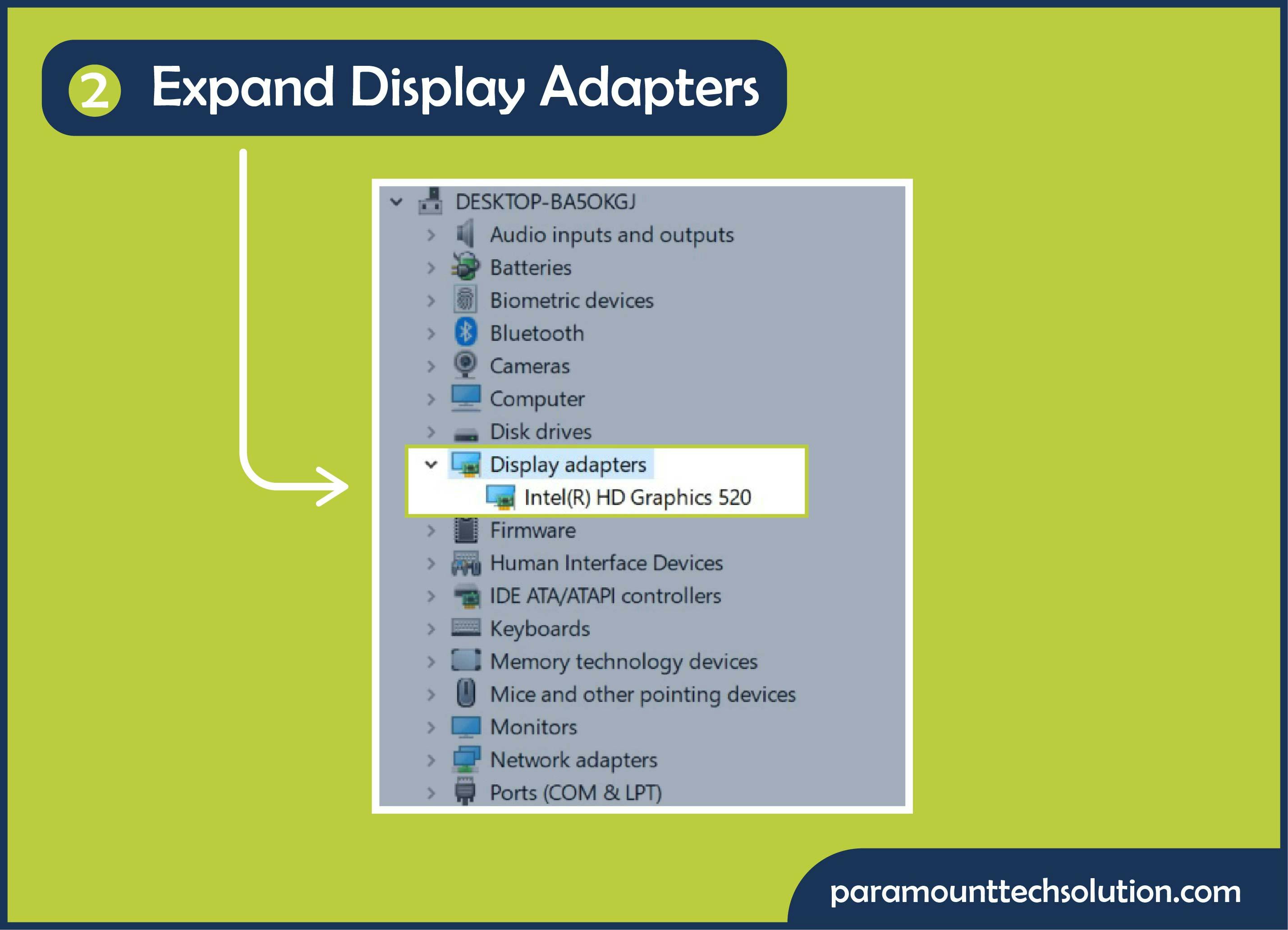 2 Expand Display Adapters

DESKTOP-BA5OKGJ
Audio inputs and outputs
Batteries
Biometric devices
Bluetooth
Cameras
Computer
Disk drives
Display adapters
Intel(R) HD Graphics 520
Firmware
Human Interface Devices
IDE ATA/ATAPI controllers
Keyboards
Memory technology devices
Mice and other pointing devices
Monitors
Network adapters
Ports (COM & LPT)

paramounttechsolution.com